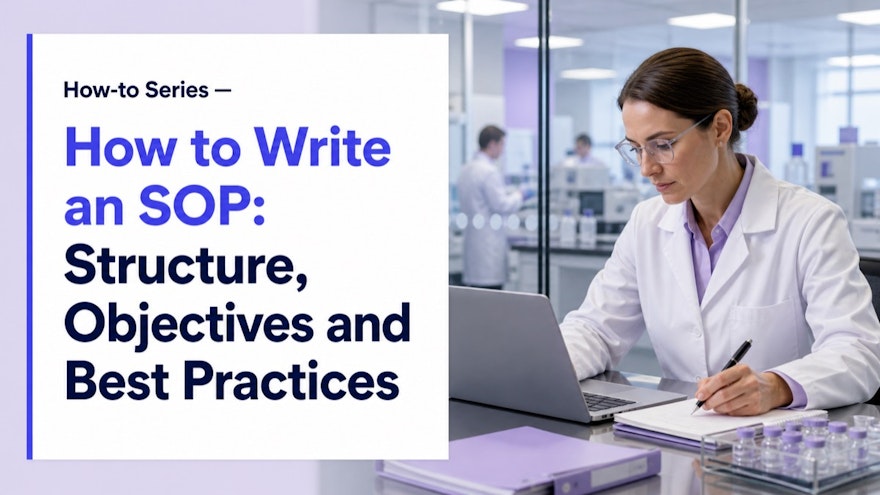 How-to Series —

How to Write an SOP: Structure, Objectives and Best Practices